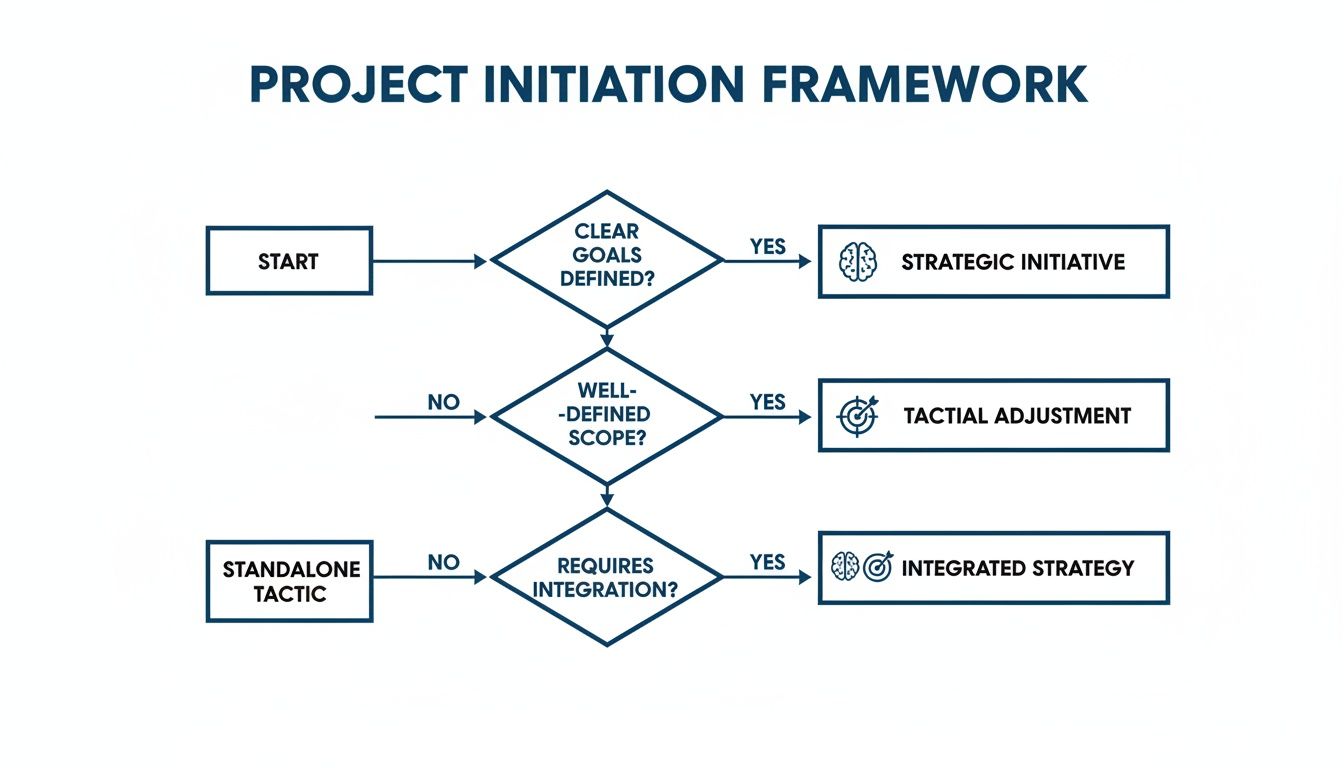 PROJECT INITIATION FRAMEWORK

START

CLEAR GOALS DEFINED?

YES

STRATEGIC INITIATIVE

NO

WELL- -DEFINED SCOPE?

YES

TACTIAL ADJUSTMENT

STANDALONE TACTIC

NO

REQUIRES INTEGRATION?

YES

INTEGRATED STRATEGY